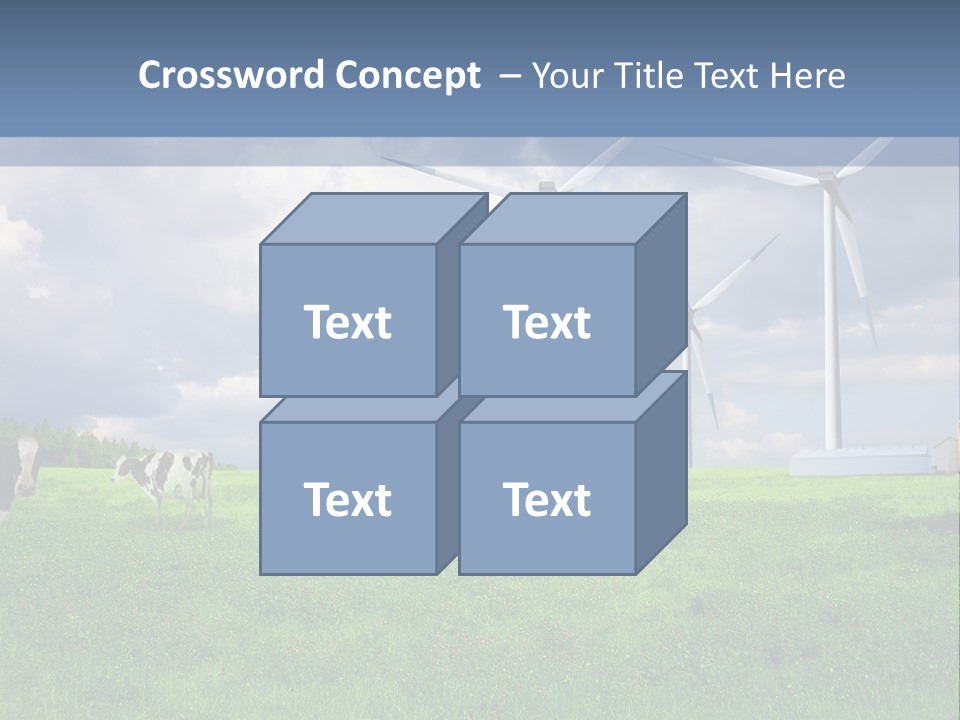 Crossword Concept – Your Title Text Here

Text

Text

Text

Text